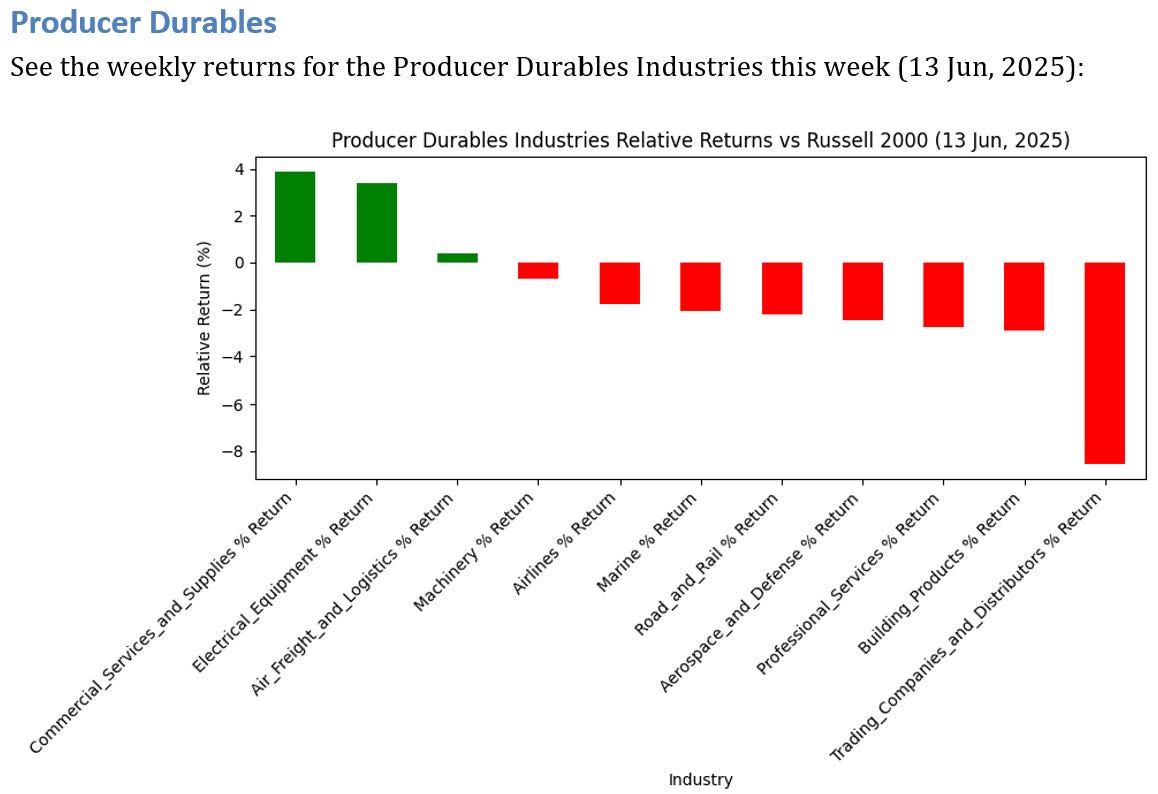 Producer Durables

See the weekly returns for the Producer Durables Industries this week (13 Jun, 2025):

Producer Durables Industries Relative Returns vs Russell 2000 (13 Jun, 2025)

Relative Return (%)

4
2
0
−2
−4
−6
−8

Commercial_Services_and_Supplies % Return
Electrical_Equipment % Return
Air_Freight_and_Logistics % Return
Machinery % Return
Airlines % Return
Marine % Return
Road_and_Rail % Return
Aerospace_and_Defense % Return
Professional_Services % Return
Building_Products % Return
Trading_Companies_and_Distributors % Return

Industry